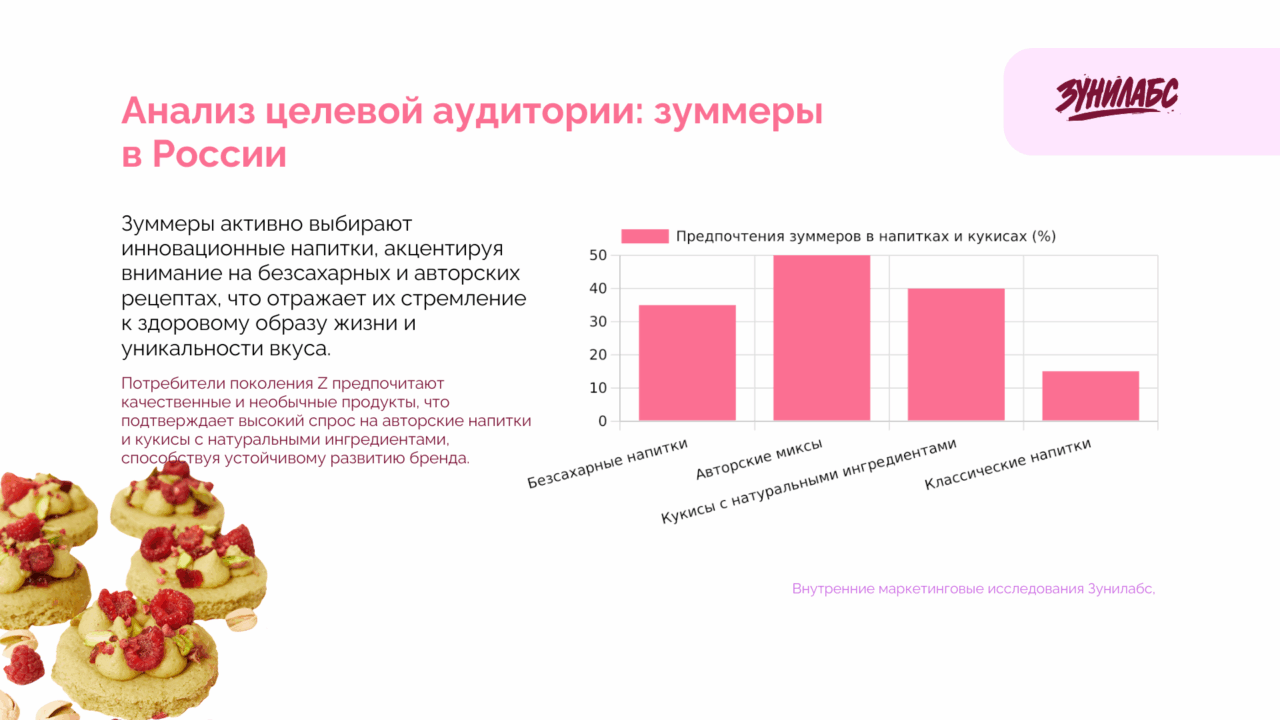 ЗУНИЛАБС

Анализ целевой аудитории: зуммеры в России

Зуммеры активно выбирают инновационные напитки, акцентируя внимание на безсахарных и авторских рецептах, что отражает их стремление к здоровому образу жизни и уникальности вкуса.

Потребители поколения Z предпочитают качественные и необычные продукты, что подтверждает высокий спрос на авторские напитки и кукисы с натуральными ингредиентами, способствуя устойчивому развитию бренда.

Предпочтения зуммеров в напитках и кукисах (%)

50
40
30
20
10
0

Безсахарные напитки
Авторские миксы
Кукисы с натуральными ингредиентами
Классические напитки

Внутренние маркетинговые исследования Зунилабс.